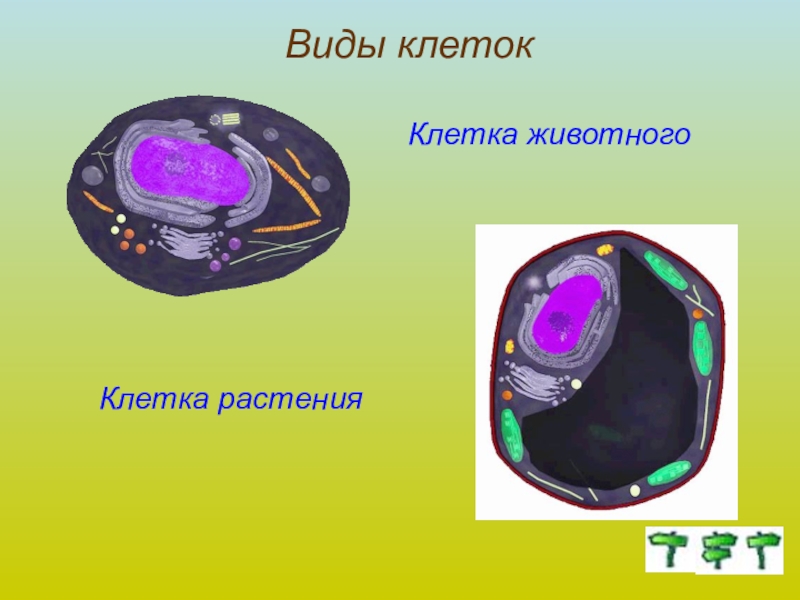 Виды клеток

Клетка животного

Клетка растения